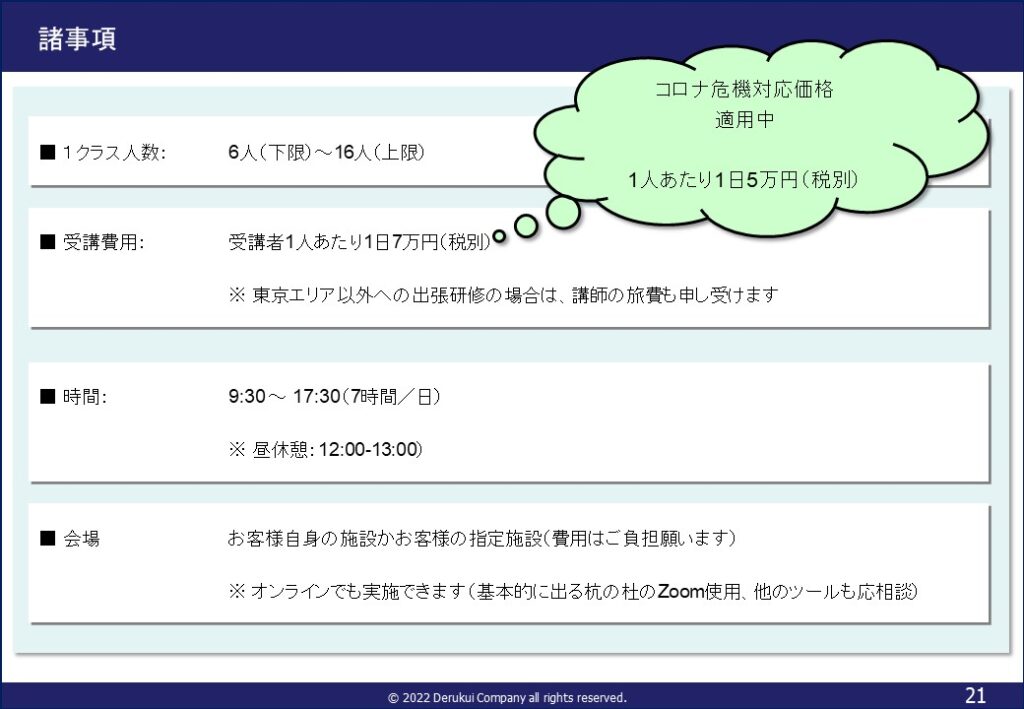 諸事項

コロナ危機対応価格
適用中

1人あたり1日5万円（税別）

■ 1クラス人数:　6人（下限）～16人（上限）

■ 受講費用:　受講者1人あたり1日7万円（税別）

※ 東京エリア以外への出張研修の場合は、講師の旅費も申し受けます

■ 時間:　9:30～ 17:30（7時間／日）

※ 昼休憩: 12:00-13:00）

■ 会場　お客様自身の施設かお客様の指定施設（費用はご負担願います）

※ オンラインでも実施できます（基本的に出る杭の杜のZoom使用、他のツールも応相談）

© 2022 Derukui Company all rights reserved.

21